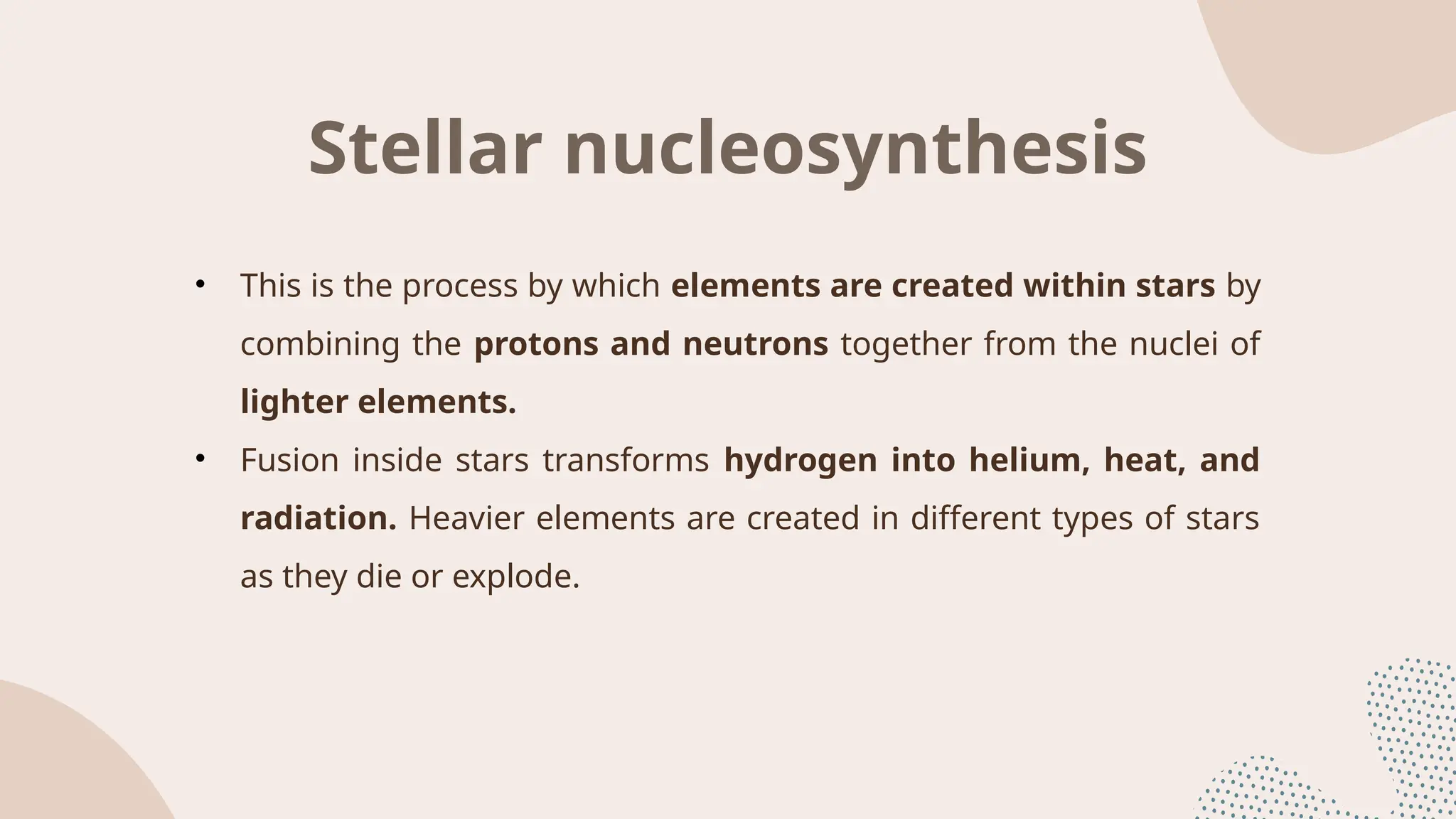 Stellar nucleosynthesis

• This is the process by which elements are created within stars by combining the protons and neutrons together from the nuclei of lighter elements.
• Fusion inside stars transforms hydrogen into helium, heat, and radiation. Heavier elements are created in different types of stars as they die or explode.